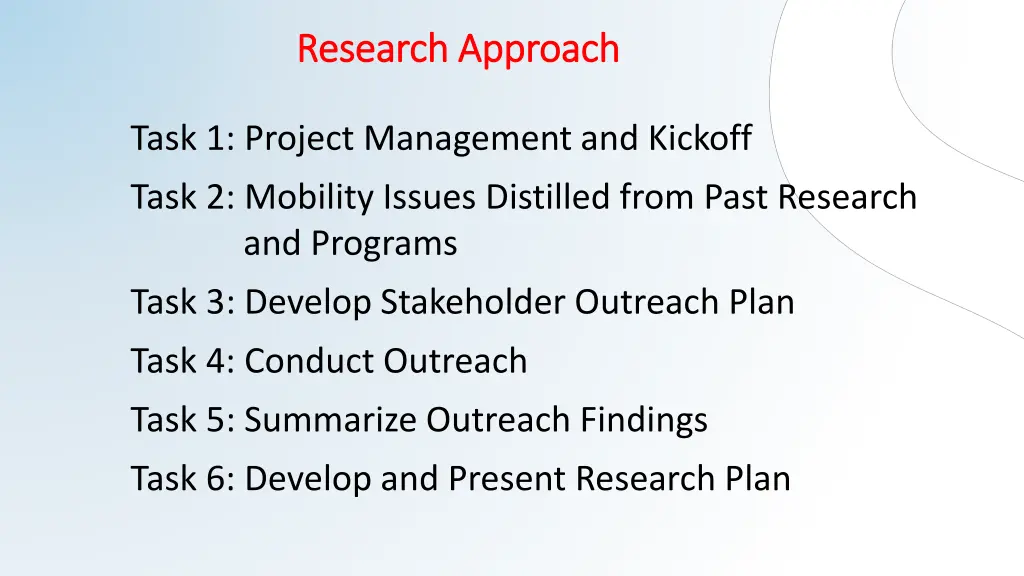 Research Approach

Task 1: Project Management and Kickoff

Task 2: Mobility Issues Distilled from Past Research and Programs

Task 3: Develop Stakeholder Outreach Plan

Task 4: Conduct Outreach

Task 5: Summarize Outreach Findings

Task 6: Develop and Present Research Plan